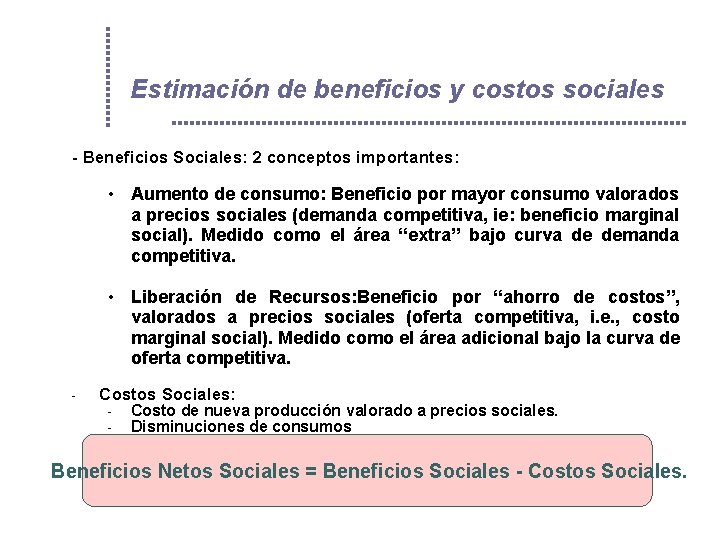 Estimación de beneficios y costos sociales

- Beneficios Sociales: 2 conceptos importantes:

• Aumento de consumo: Beneficio por mayor consumo valorados a precios sociales (demanda competitiva, ie: beneficio marginal social). Medido como el área “extra” bajo curva de demanda competitiva.

• Liberación de Recursos:Beneficio por “ahorro de costos”, valorados a precios sociales (oferta competitiva, i.e., costo marginal social). Medido como el área adicional bajo la curva de oferta competitiva.

- Costos Sociales:
- Costo de nueva producción valorado a precios sociales.
- Disminuciones de consumos

Beneficios Netos Sociales = Beneficios Sociales - Costos Sociales.